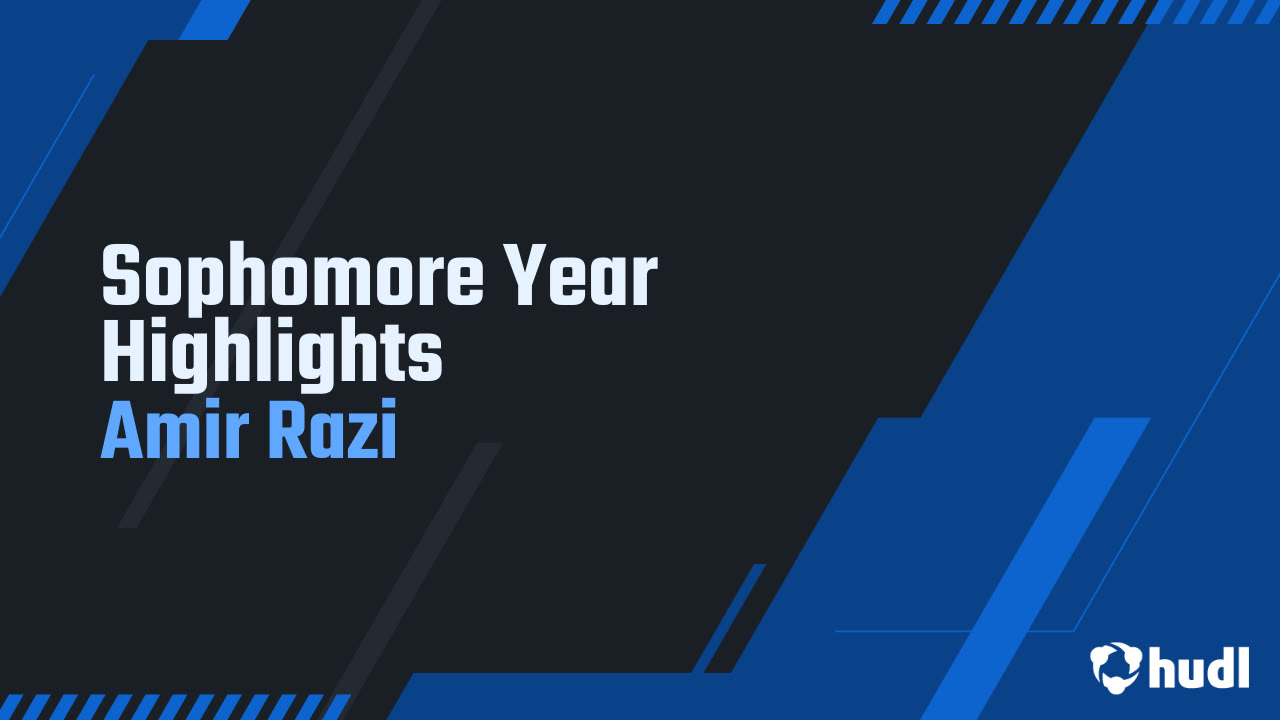 Sophomore Year Highlights
Amir Razi

hudl